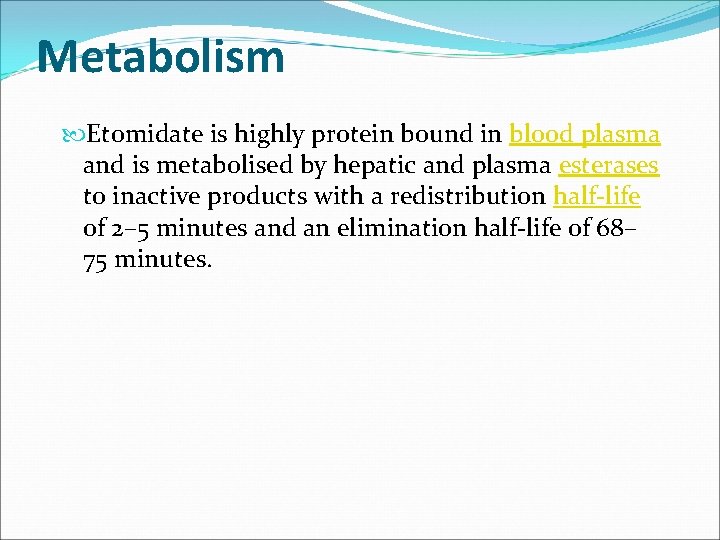 Metabolism

Etomidate is highly protein bound in blood plasma and is metabolised by hepatic and plasma esterases to inactive products with a redistribution half-life of 2–5 minutes and an elimination half-life of 68–75 minutes.